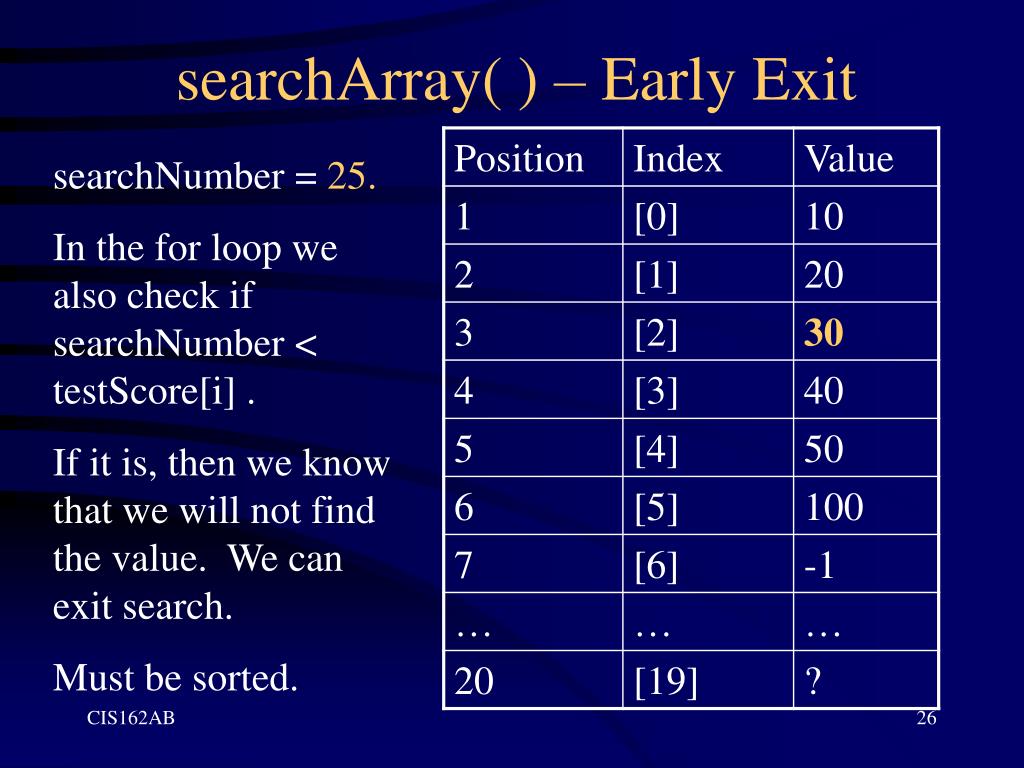 searchArray( ) – Early Exit

searchNumber = 25.

In the for loop we also check if searchNumber < testScore[i] .

If it is, then we know that we will not find the value.  We can exit search.

Must be sorted.

| Position | Index | Value |
|---|---|---|
| 1 | [0] | 10 |
| 2 | [1] | 20 |
| 3 | [2] | 30 |
| 4 | [3] | 40 |
| 5 | [4] | 50 |
| 6 | [5] | 100 |
| 7 | [6] | -1 |
| … | … | … |
| 20 | [19] | ? |

CIS162AB

26